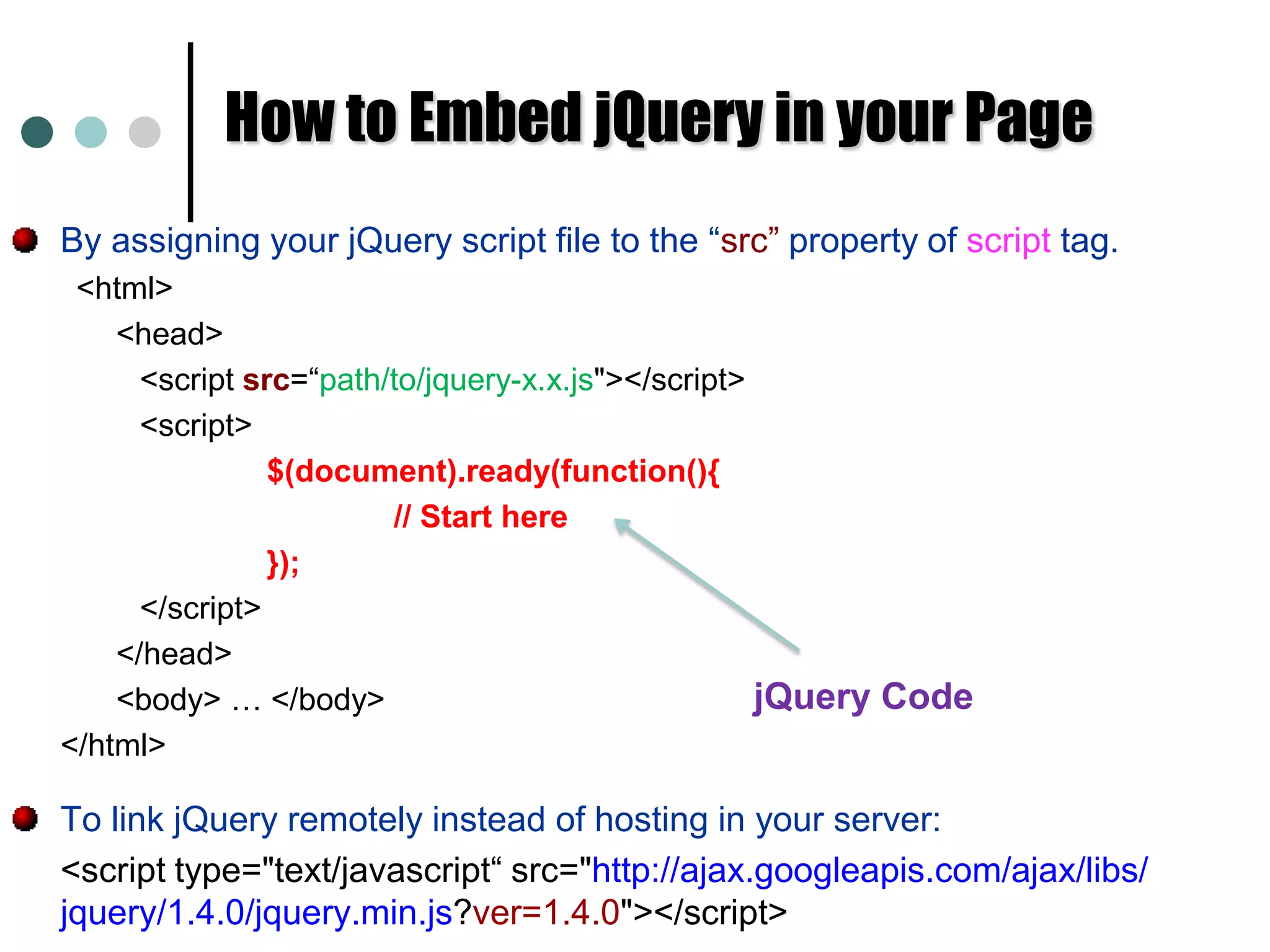 How to Embed jQuery in your Page

By assigning your jQuery script file to the “src” property of script tag.

<html>
<head>
<script src=“path/to/jquery-x.x.js"></script>
<script>
$(document).ready(function(){
// Start here
});
</script>
</head>
<body> … </body>
</html>

jQuery Code

To link jQuery remotely instead of hosting in your server:

<script type="text/javascript“ src="http://ajax.googleapis.com/ajax/libs/jquery/1.4.0/jquery.min.js?ver=1.4.0"></script>